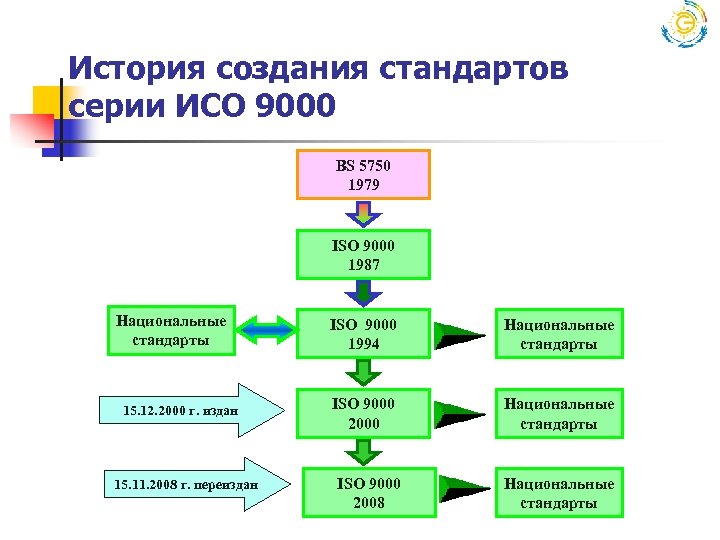 История создания стандартов серии ИСО 9000

BS 5750
1979

ISO 9000
1987

Национальные стандарты

ISO 9000
1994

Национальные стандарты

15.12.2000 г. издан

ISO 9000
2000

Национальные стандарты

15.11.2008 г. переиздан

ISO 9000
2008

Национальные стандарты